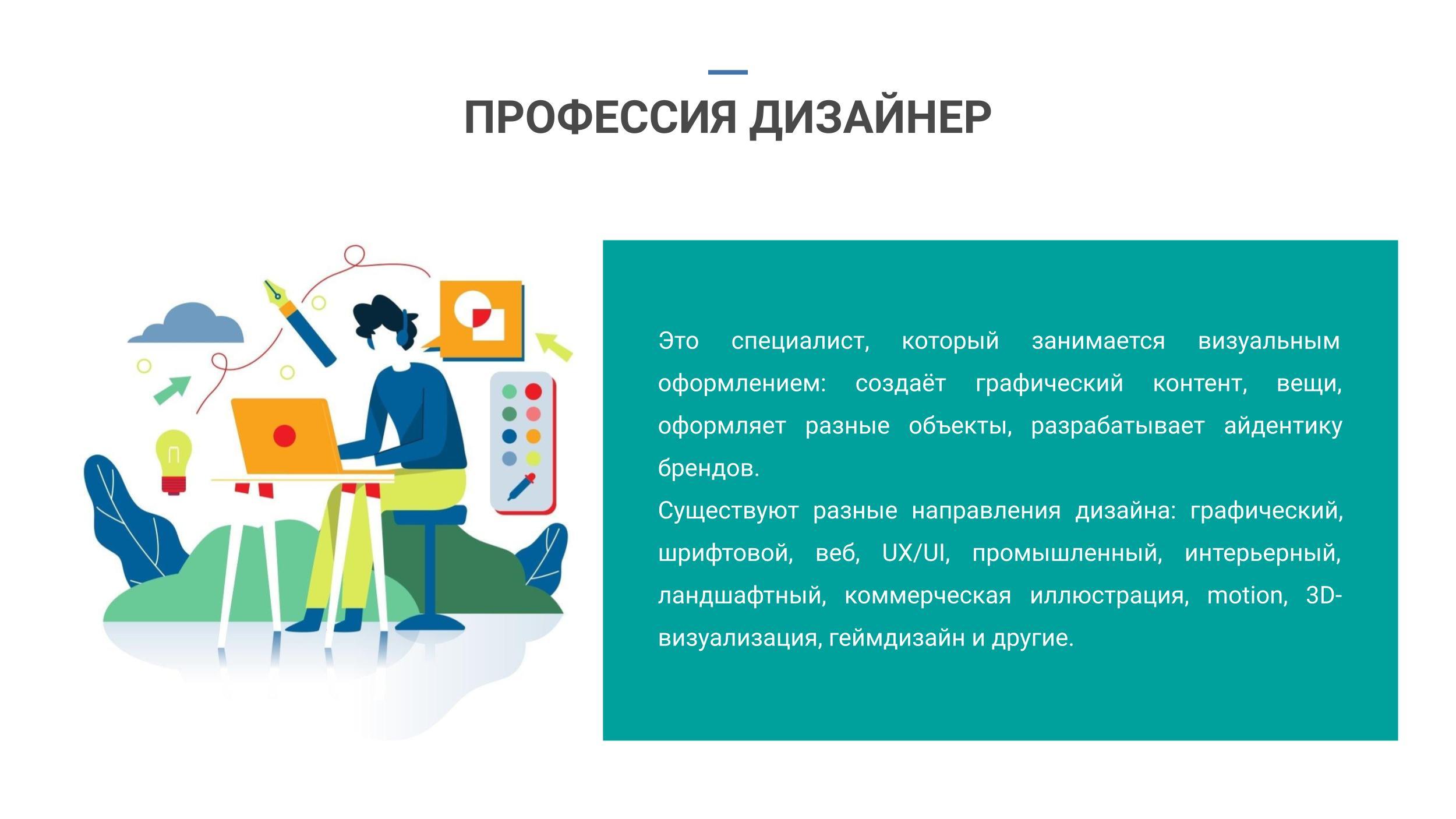 ПРОФЕССИЯ ДИЗАЙНЕР

Это специалист, который занимается визуальным оформлением: создаёт графический контент, вещи, оформляет разные объекты, разрабатывает айдентику брендов.
Существуют разные направления дизайна: графический, шрифтовой, веб, UX/UI, промышленный, интерьерный, ландшафтный, коммерческая иллюстрация, motion, 3D-визуализация, геймдизайн и другие.